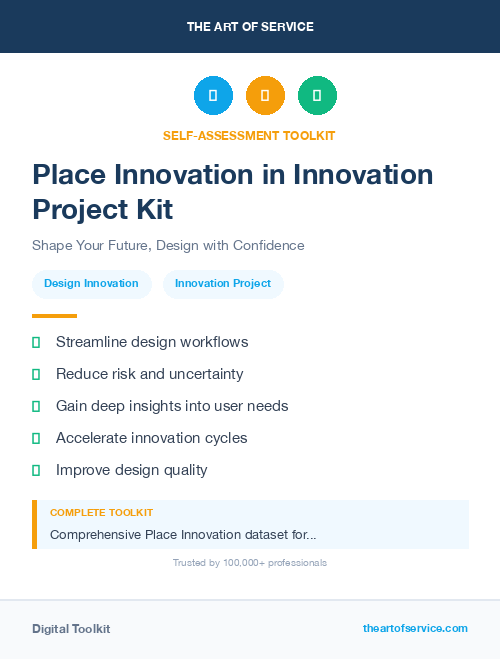 THE ART OF SERVICE

SELF-ASSESSMENT TOOLKIT

Place Innovation in Innovation Project Kit

Shape Your Future, Design with Confidence

Design Innovation

Innovation Project

Streamline design workflows

Reduce risk and uncertainty

Gain deep insights into user needs

Accelerate innovation cycles

Improve design quality

COMPLETE TOOLKIT

Comprehensive Place Innovation dataset for...

Trusted by 100,000+ professionals

Digital Toolkit

theartofservice.com